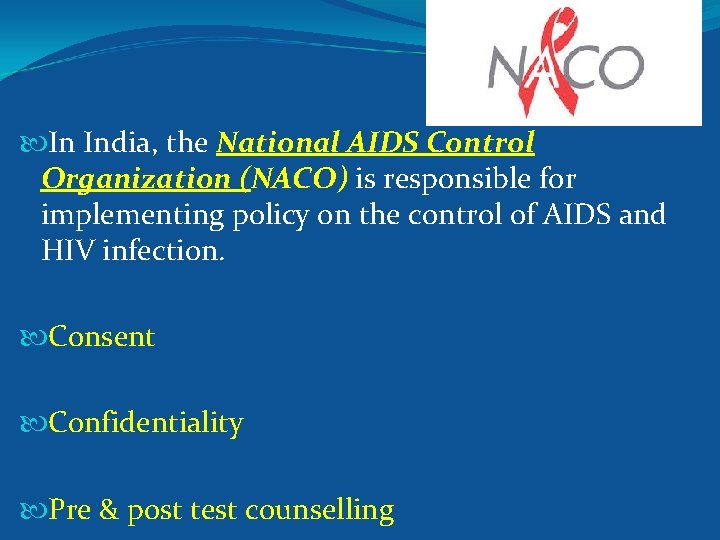 NACO

In India, the National AIDS Control Organization (NACO) is responsible for implementing policy on the control of AIDS and HIV infection.

Consent

Confidentiality

Pre & post test counselling